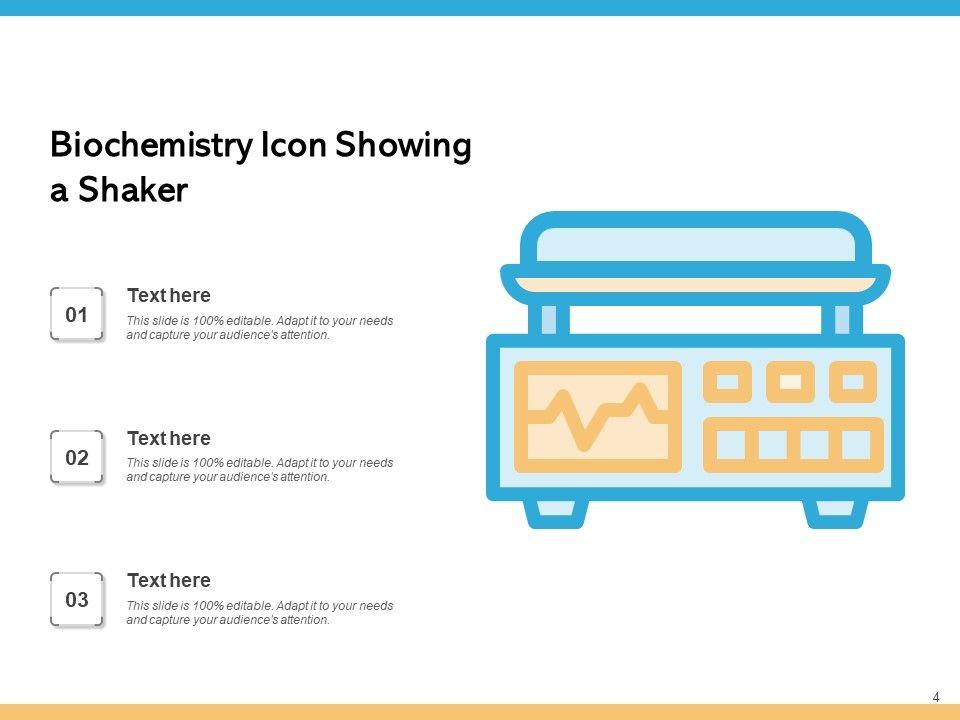 Biochemistry Icon Showing a Shaker

01

Text here

This slide is 100% editable. Adapt it to your needs and capture your audience's attention.

02

Text here

This slide is 100% editable. Adapt it to your needs and capture your audience's attention.

03

Text here

This slide is 100% editable. Adapt it to your needs and capture your audience's attention.

4